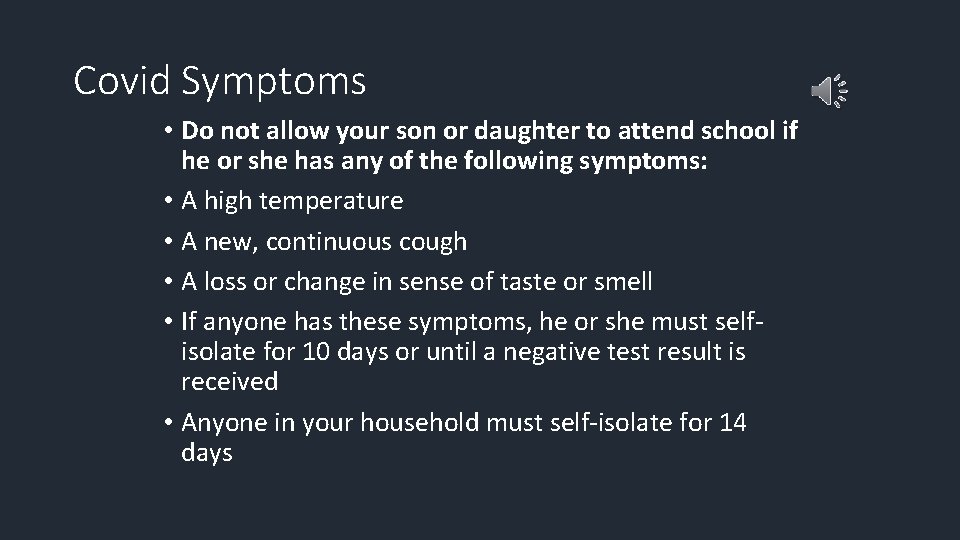 Covid Symptoms

• Do not allow your son or daughter to attend school if he or she has any of the following symptoms:
• A high temperature
• A new, continuous cough
• A loss or change in sense of taste or smell
• If anyone has these symptoms, he or she must self-isolate for 10 days or until a negative test result is received
• Anyone in your household must self-isolate for 14 days